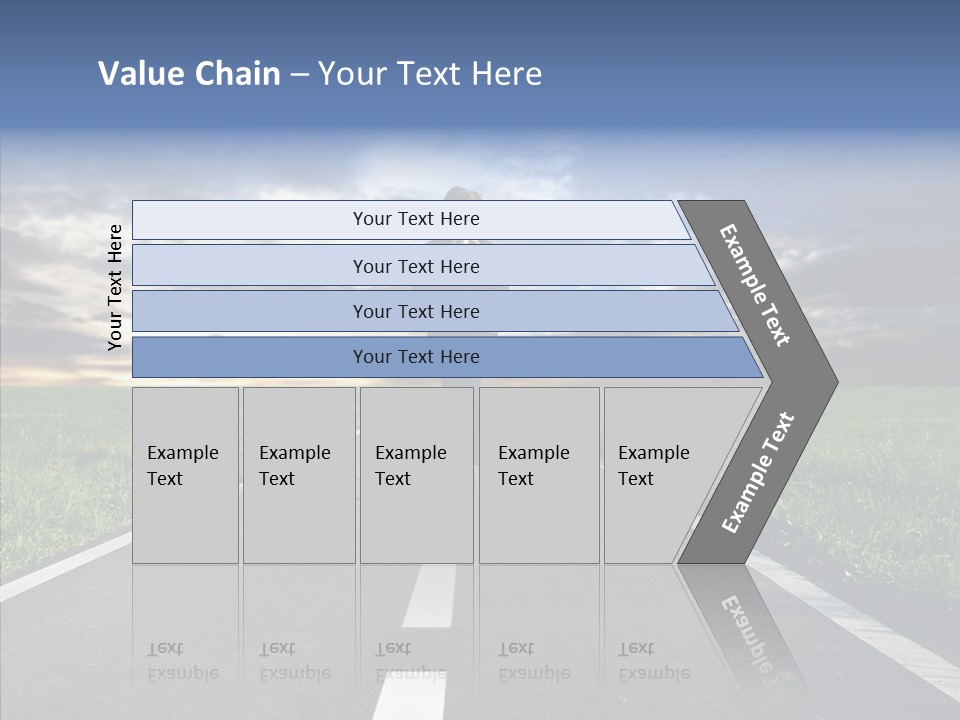 Value Chain – Your Text Here

Your Text Here

Your Text Here

Your Text Here

Your Text Here

Your Text Here

Example Text

Example Text

Example Text

Example Text

Example Text

Example Text

Example Text